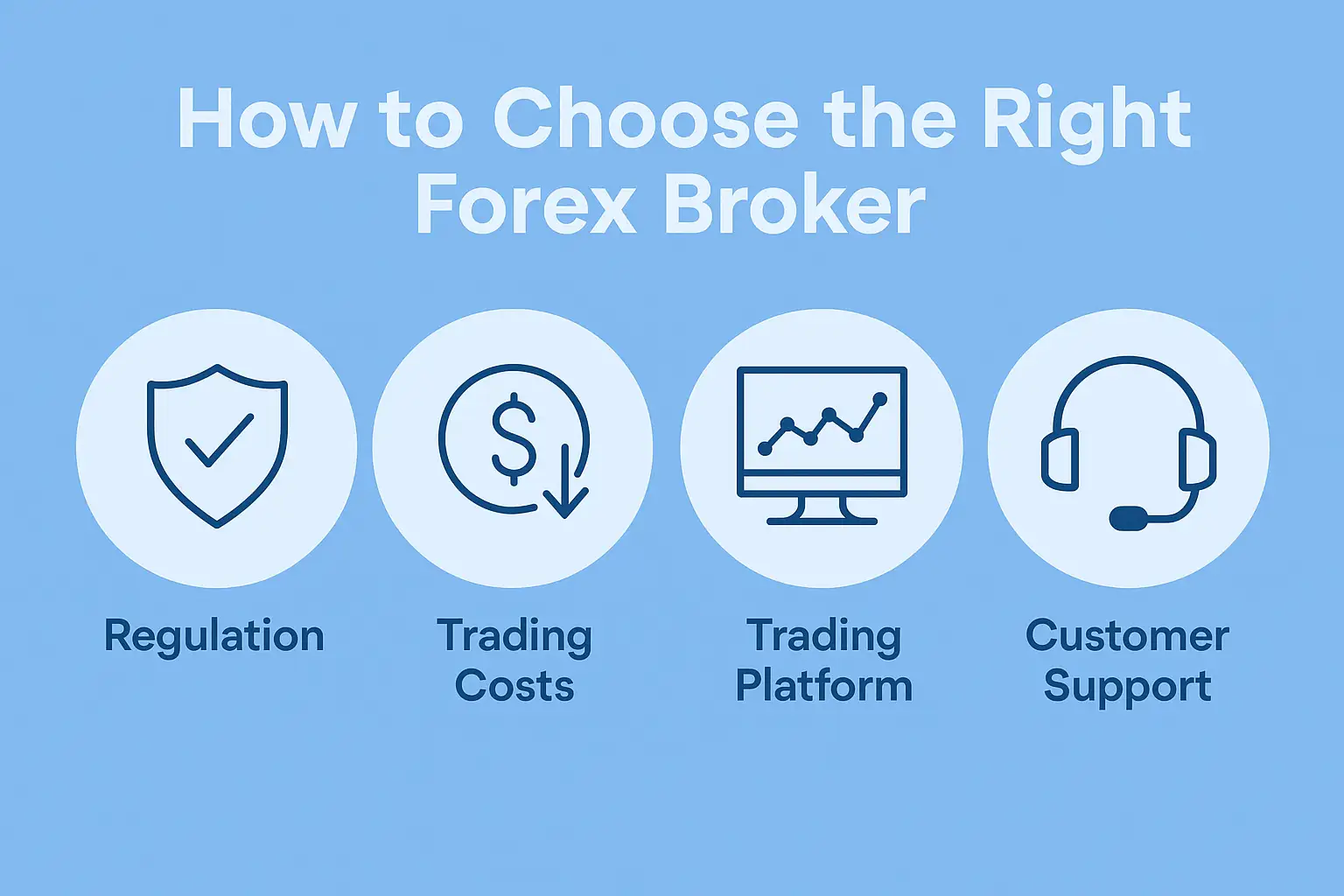 How to Choose the Right Forex Broker

$

Regulation

Trading Costs

Trading Platform

Customer Support